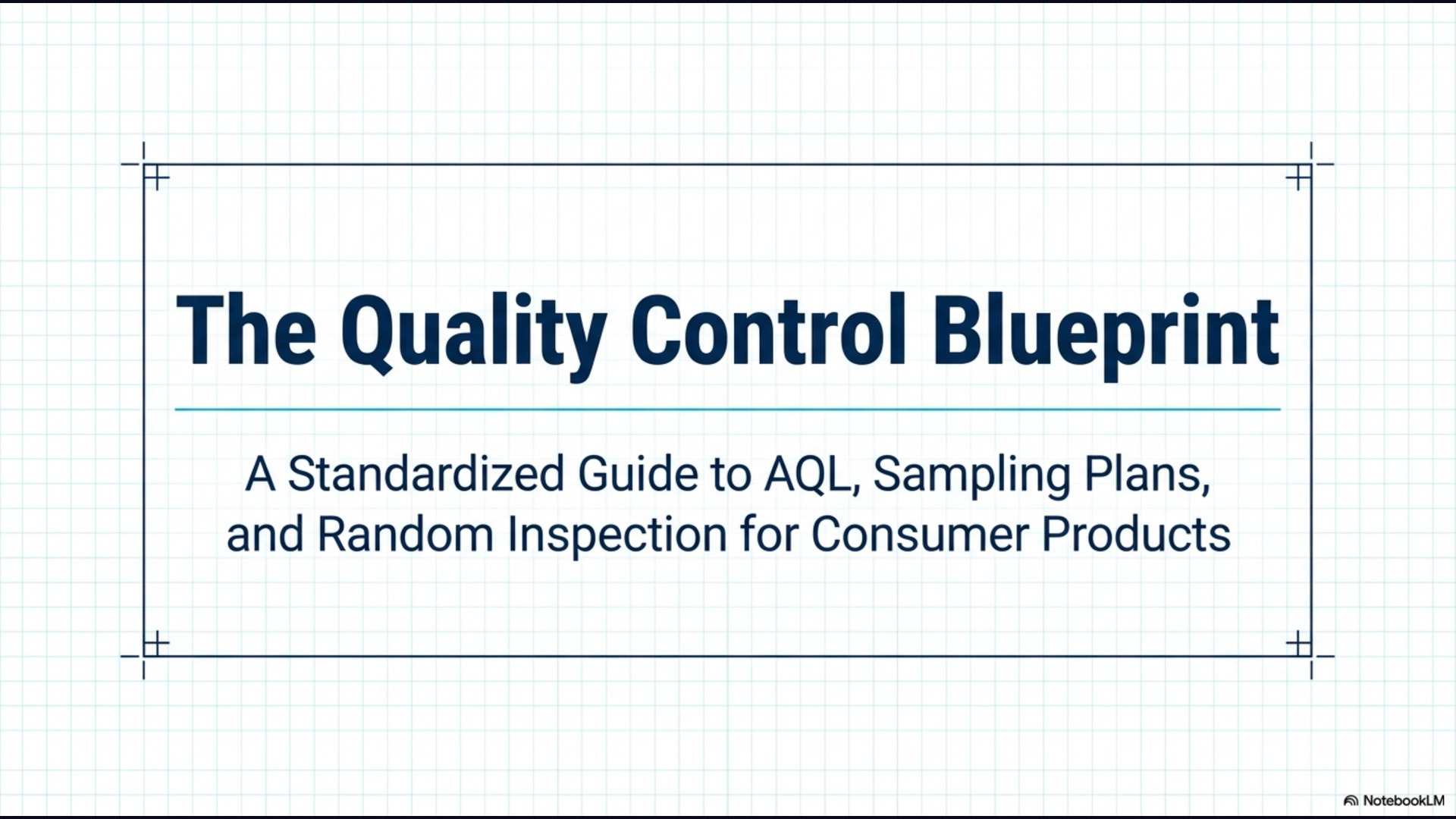 The Quality Control Blueprint

A Standardized Guide to AQL, Sampling Plans, and Random Inspection for Consumer Products

NotebookLM